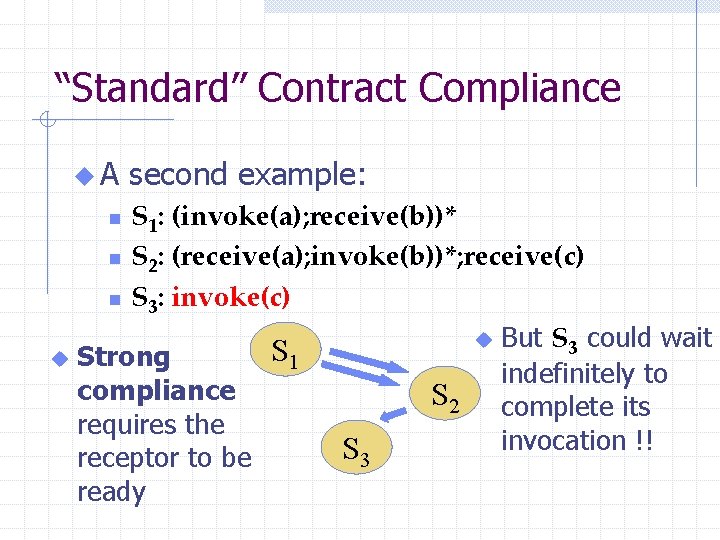 “Standard” Contract Compliance

A second example:

$S_1$: (invoke(a);receive(b))*

$S_2$: (receive(a);invoke(b))*;receive(c)

$S_3$: invoke(c)

Strong compliance requires the receptor to be ready

$S_1$

$S_2$

$S_3$

But $S_3$ could wait indefinitely to complete its invocation !!